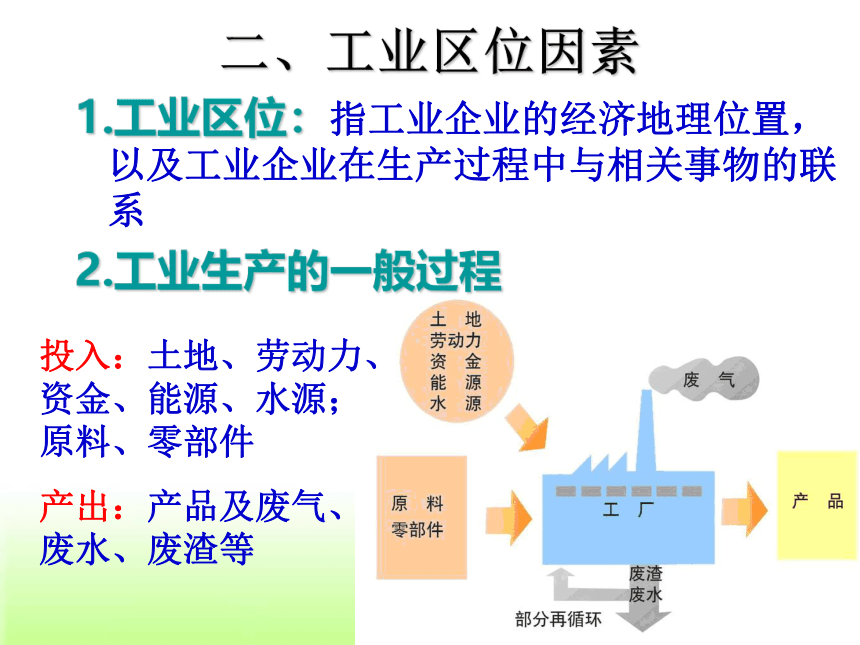 二、工业区位因素

1.工业区位：指工业企业的经济地理位置，以及工业企业在生产过程中与相关事物的联系

2.工业生产的一般过程

投入：土地、劳动力、资金、能源、水源；原料、零部件

产出：产品及废气、废水、废渣等

土 地
劳动力
资 金
能 源
水 源

废 气

原 料
零部件

工 厂

产 品

废渣
废水

部分再循环